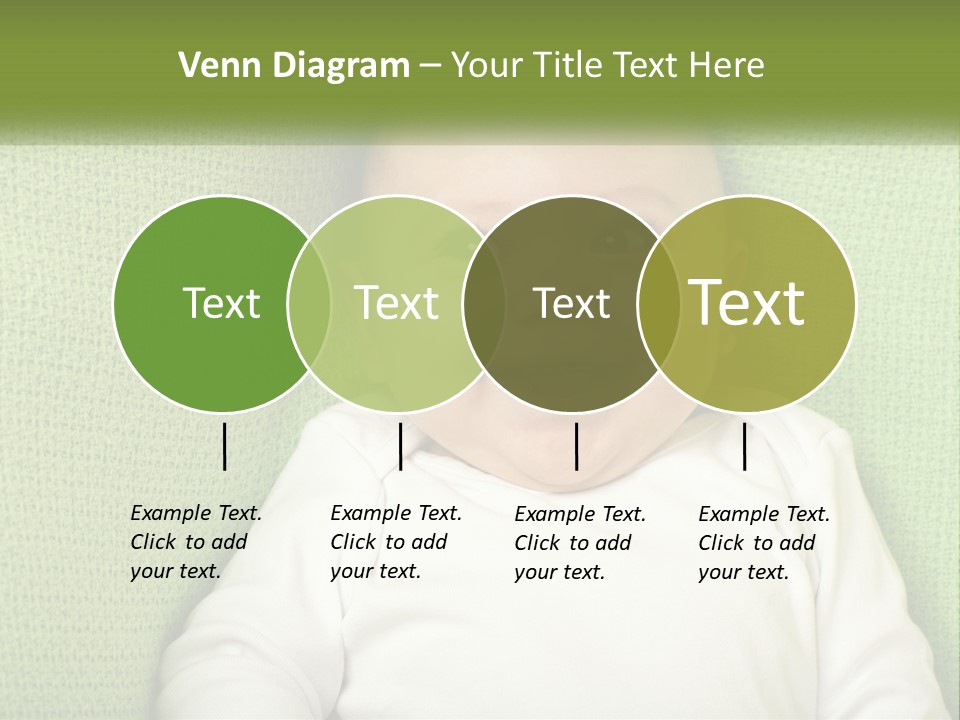 Venn Diagram – Your Title Text Here

Text

Text

Text

Text

Example Text. Click to add your text.

Example Text. Click to add your text.

Example Text. Click to add your text.

Example Text. Click to add your text.